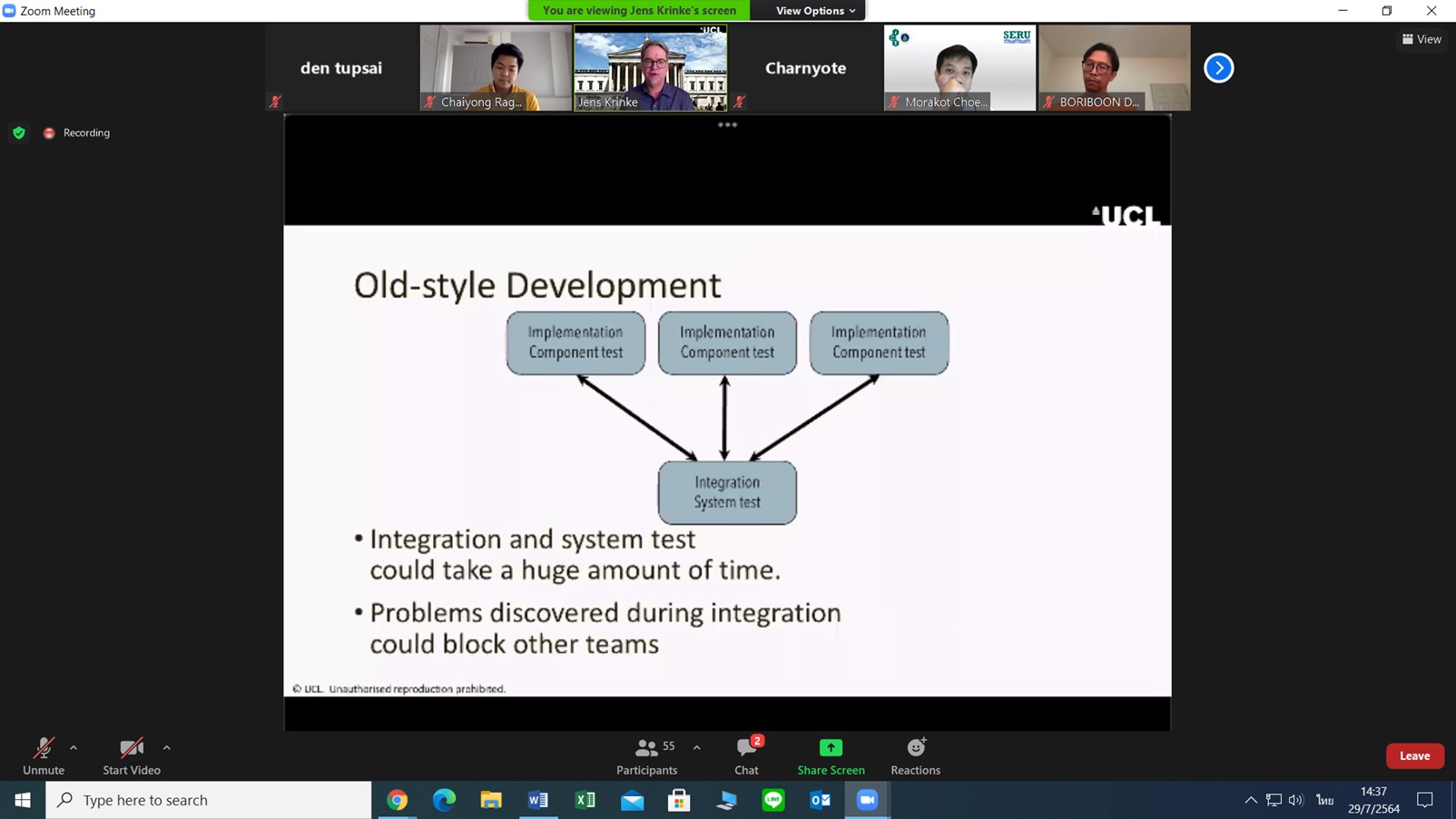 Zoom Meeting

You are viewing Jens Krinke's screen

View Options

View

den tupsai

Chaiyong Rag...

UCL

Jens Krinke

Charnyote

SERU

Morakot Choe...

BORIBOON D...

Recording

UCL

Old-style Development

Implementation Component test

Implementation Component test

Implementation Component test

Integration System test

• Integration and system test could take a huge amount of time.

• Problems discovered during integration could block other teams

© UCL. Unauthorised reproduction prohibited.

Unmute

Start Video

55

Participants

2

Chat

Share Screen

Reactions

Leave

Type here to search

ไทย

14:37

29/7/2564